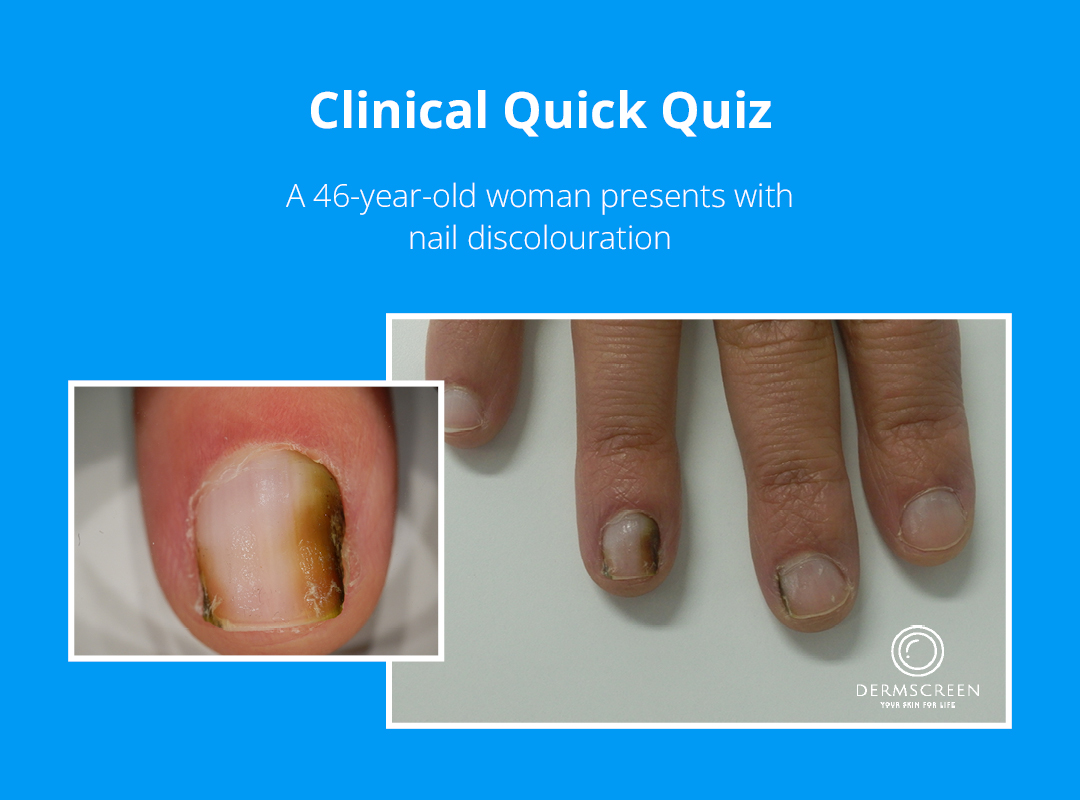 Clinical Quick Quiz

A 46-year-old woman presents with nail discolouration

DERMSCREEN
YOUR SKIN FOR LIFE